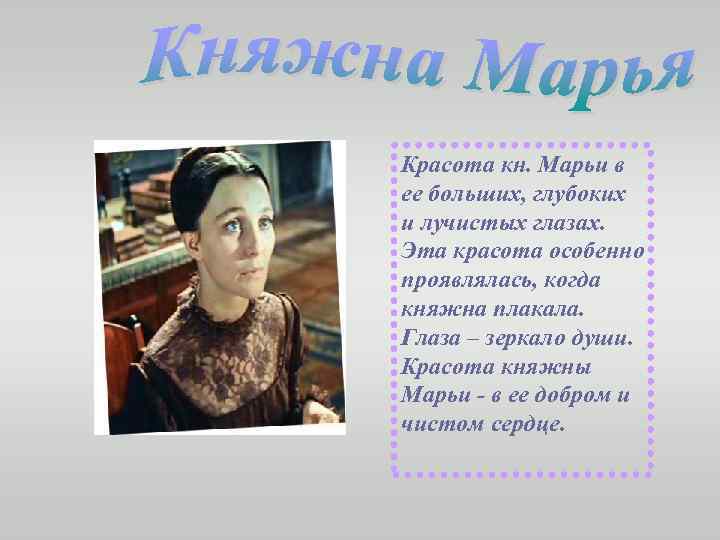 Княжна Марья

Красота кн. Марьи в ее больших, глубоких и лучистых глазах. Эта красота особенно проявлялась, когда княжна плакала. Глаза – зеркало души. Красота княжны Марьи - в ее добром и чистом сердце.